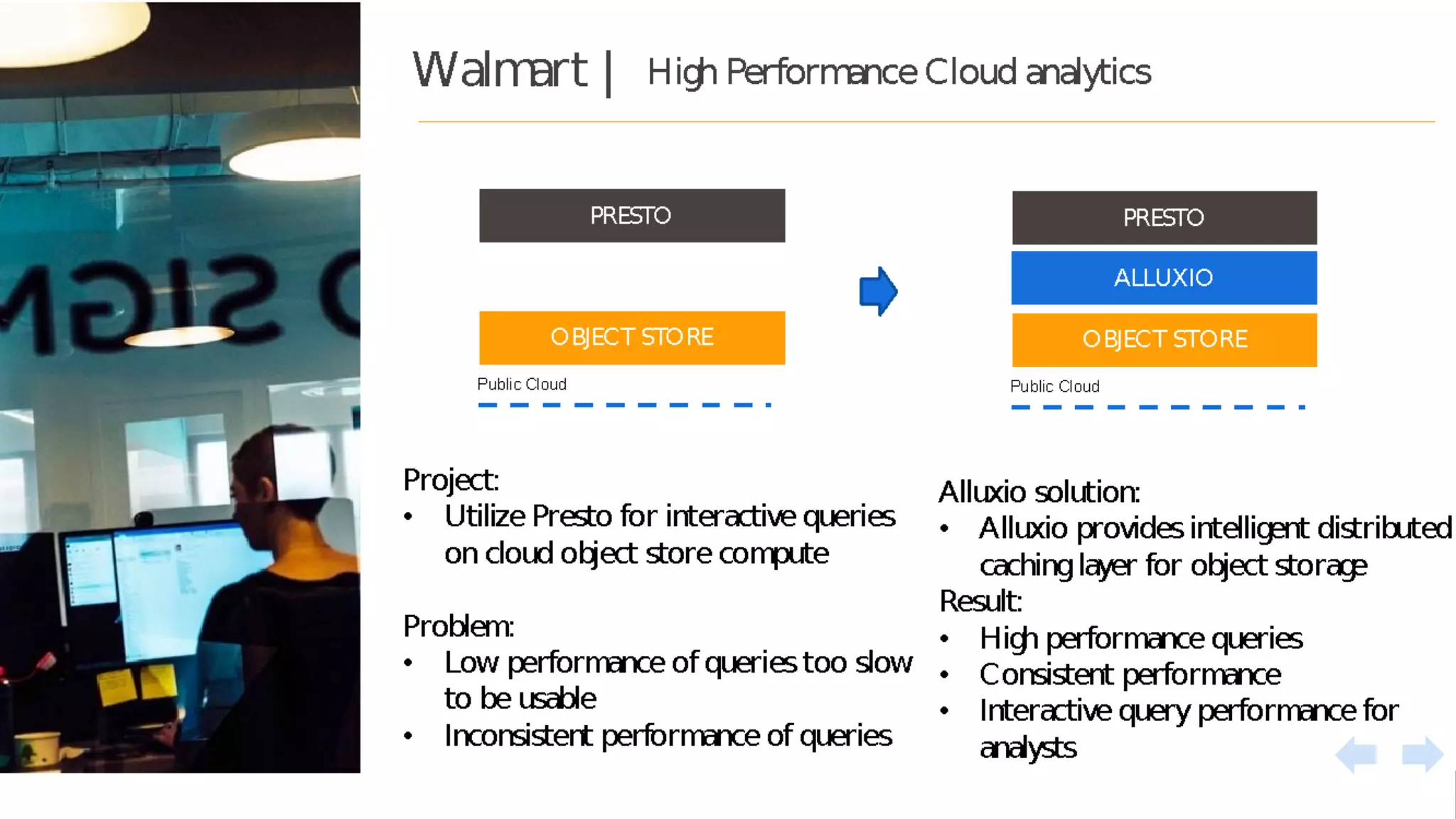 Walmart | High Performance Cloud analytics

PRESTO

OBJECT STORE

Public Cloud

PRESTO

ALLUXIO

OBJECT STORE

Public Cloud

Project:
• Utilize Presto for interactive queries on cloud object store compute

Problem:
• Low performance of queries too slow to be usable
• Inconsistent performance of queries

Alluxio solution:
• Alluxio provides intelligent distributed caching layer for object storage

Result:
• High performance queries
• Consistent performance
• Interactive query performance for analysts